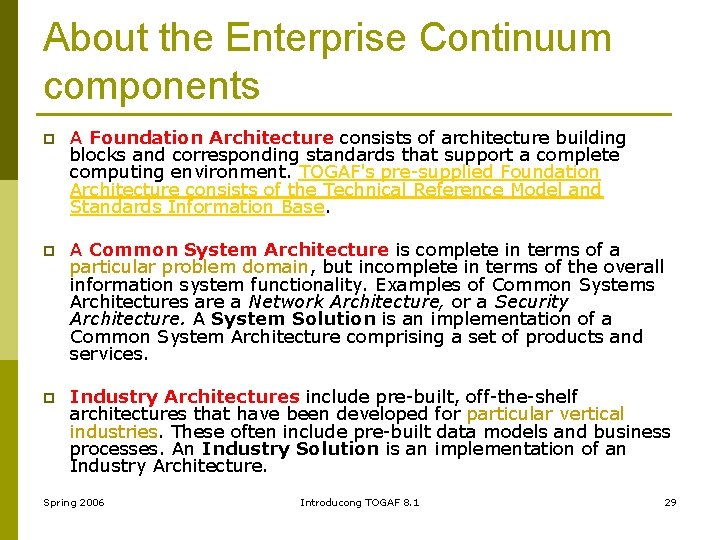 About the Enterprise Continuum components

A Foundation Architecture consists of architecture building blocks and corresponding standards that support a complete computing environment. TOGAF's pre-supplied Foundation Architecture consists of the Technical Reference Model and Standards Information Base.

A Common System Architecture is complete in terms of a particular problem domain, but incomplete in terms of the overall information system functionality. Examples of Common Systems Architectures are a Network Architecture, or a Security Architecture. A System Solution is an implementation of a Common System Architecture comprising a set of products and services.

Industry Architectures include pre-built, off-the-shelf architectures that have been developed for particular vertical industries. These often include pre-built data models and business processes. An Industry Solution is an implementation of an Industry Architecture.

Spring 2006

Introducong TOGAF 8.1

29